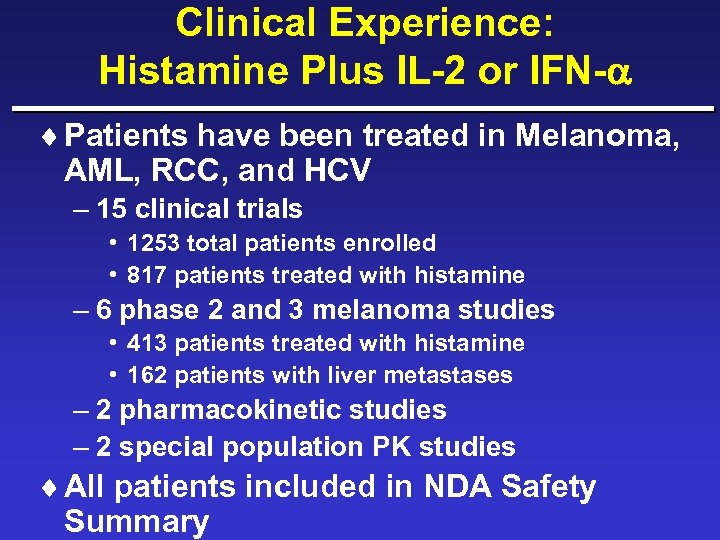 Clinical Experience: Histamine Plus IL-2 or IFN-$\alpha$

♦ Patients have been treated in Melanoma, AML, RCC, and HCV
– 15 clinical trials
• 1253 total patients enrolled
• 817 patients treated with histamine
– 6 phase 2 and 3 melanoma studies
• 413 patients treated with histamine
• 162 patients with liver metastases
– 2 pharmacokinetic studies
– 2 special population PK studies

♦ All patients included in NDA Safety Summary